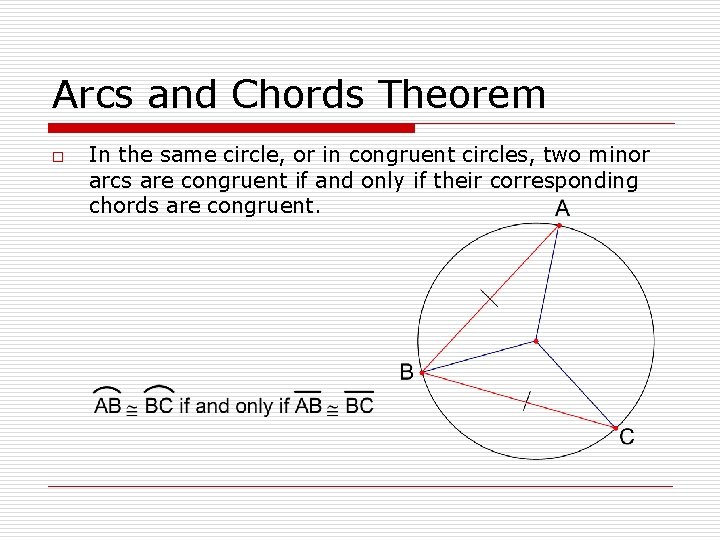 Arcs and Chords Theorem

□ In the same circle, or in congruent circles, two minor arcs are congruent if and only if their corresponding chords are congruent.

A

B

C

$\overset{\frown}{AB} \cong \overset{\frown}{BC}$ if and only if $\overline{AB} \cong \overline{BC}$